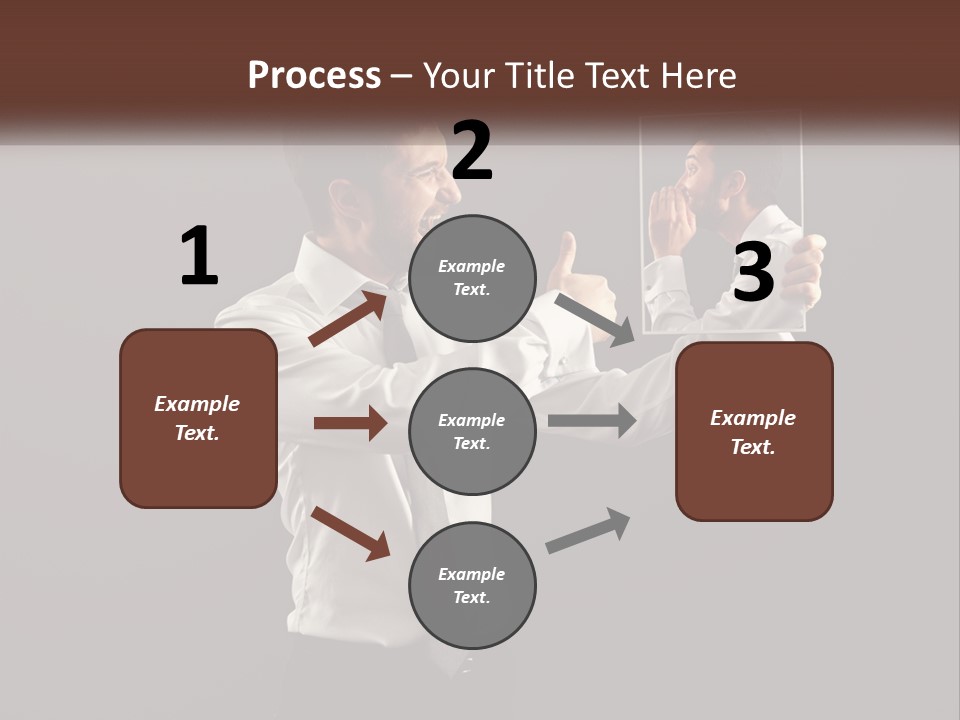 Process – Your Title Text Here

1

Example Text.

2

Example Text.

Example Text.

Example Text.

3

Example Text.